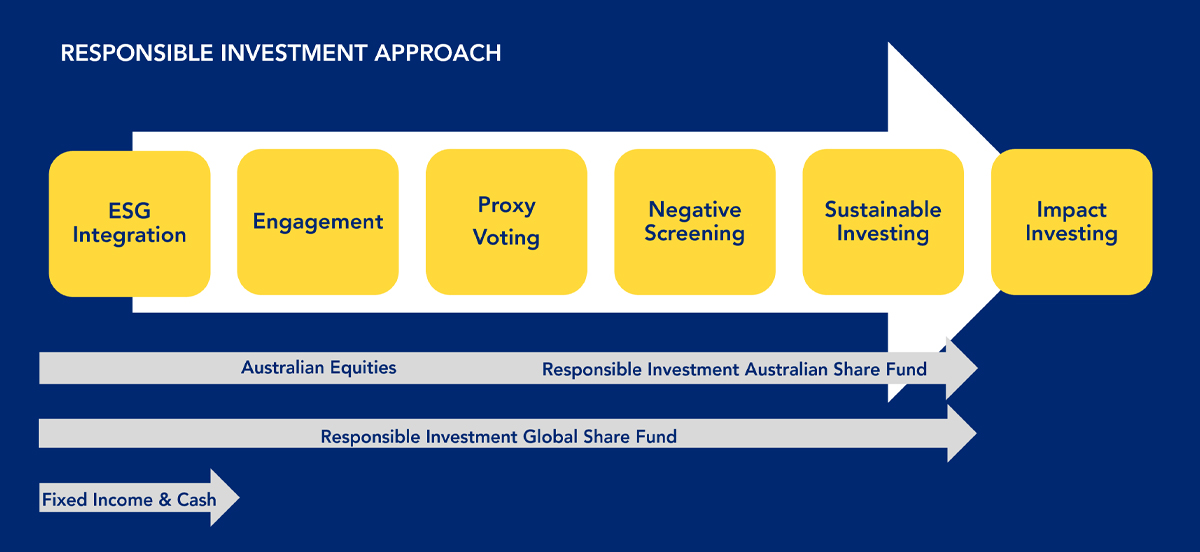 RESPONSIBLE INVESTMENT APPROACH

ESG Integration

Engagement

Proxy Voting

Negative Screening

Sustainable Investing

Impact Investing

Australian Equities

Responsible Investment Australian Share Fund

Responsible Investment Global Share Fund

Fixed Income & Cash